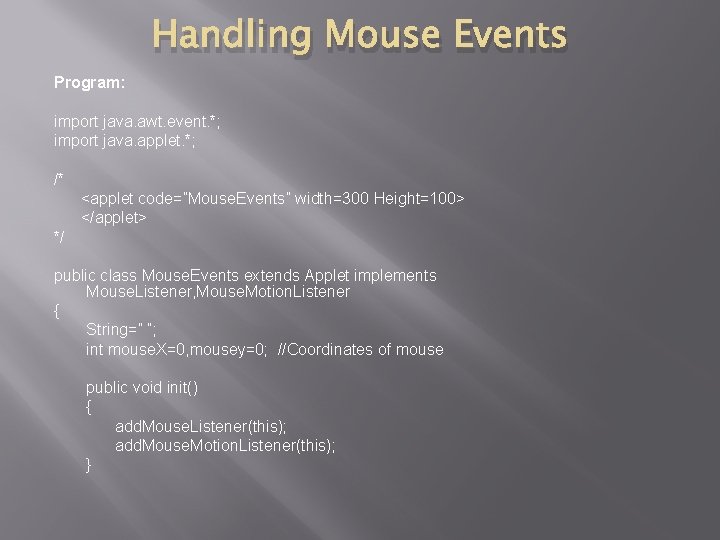 Handling Mouse Events

Program:

import java.awt.event.*;
import java.applet.*;

/*
<applet code="MouseEvents" width=300 Height=100>
</applet>
*/

public class MouseEvents extends Applet implements MouseListener,MouseMotionListener
{
String=" ";
int mouseX=0,mousey=0; //Coordinates of mouse

public void init()
{
addMouseListener(this);
addMouseMotionListener(this);
}